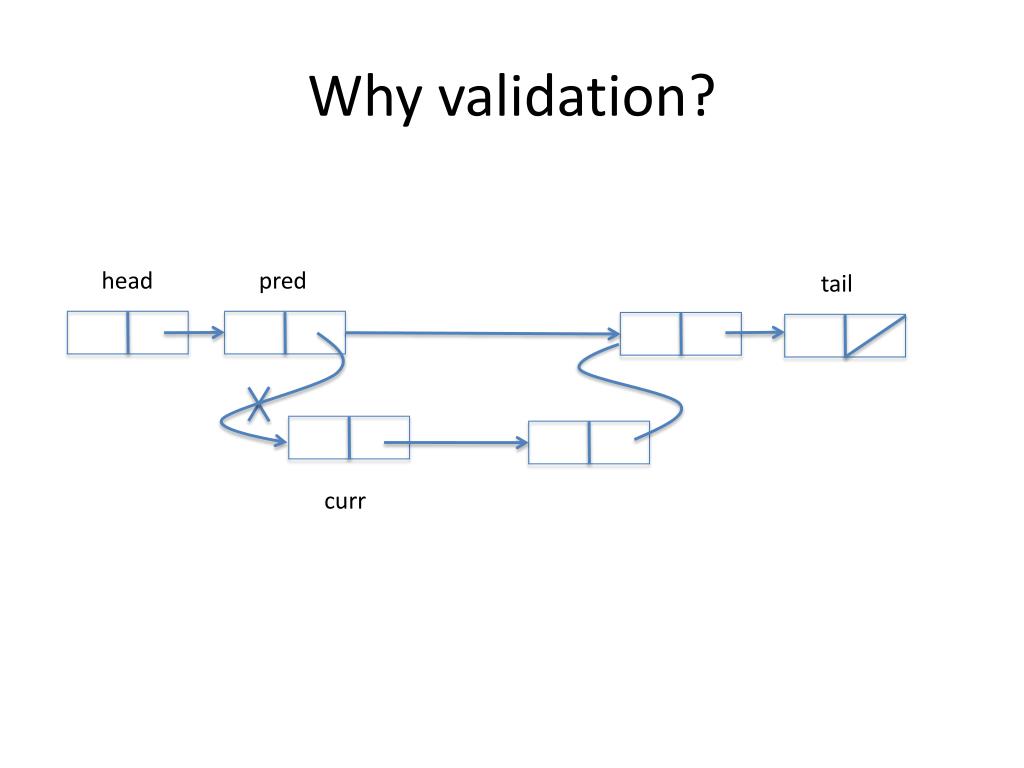 Why validation?

head

pred

tail

curr